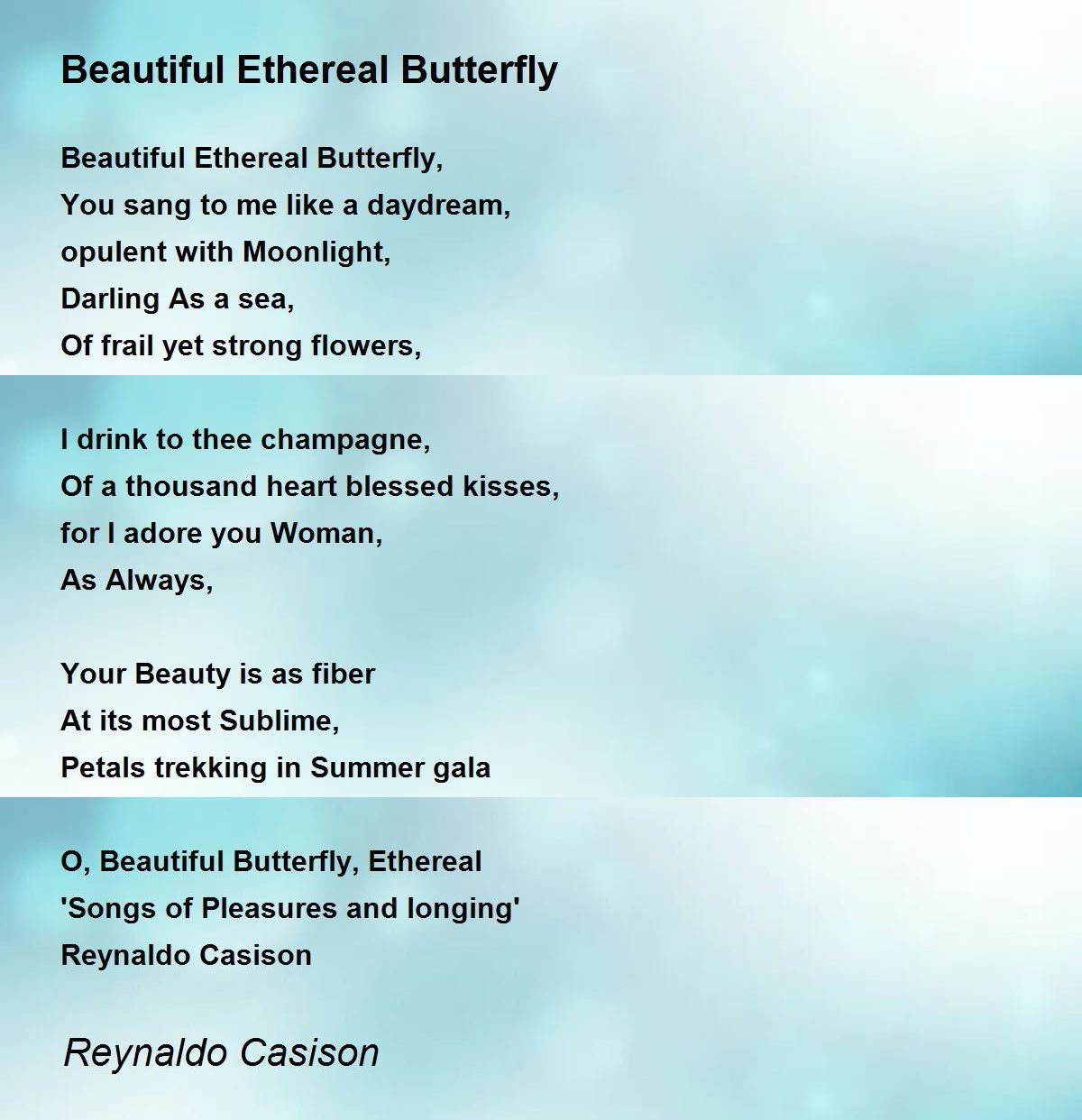 Beautiful Ethereal Butterfly

Beautiful Ethereal Butterfly,
You sang to me like a daydream,
opulent with Moonlight,
Darling As a sea,
Of frail yet strong flowers,

I drink to thee champagne,
Of a thousand heart blessed kisses,
for I adore you Woman,
As Always,

Your Beauty is as fiber
At its most Sublime,
Petals trekking in Summer gala

O, Beautiful Butterfly, Ethereal
'Songs of Pleasures and longing'
Reynaldo Casison

Reynaldo Casison